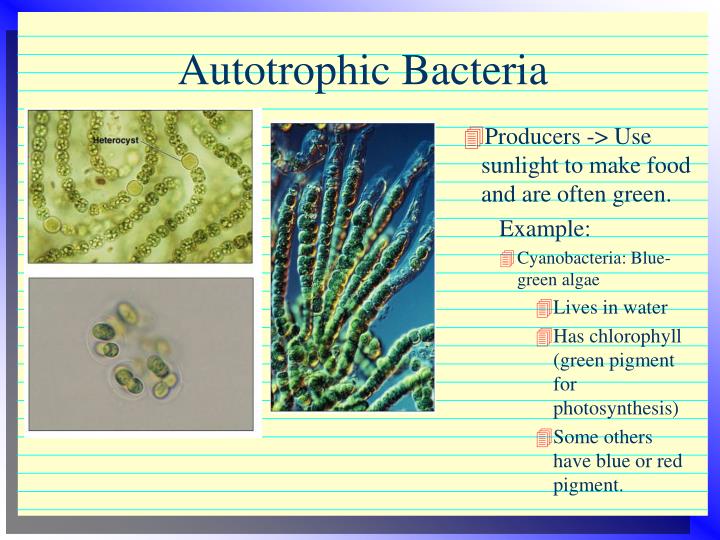 Autotrophic Bacteria

Heterocyst

Producers -> Use sunlight to make food and are often green.

Example:

Cyanobacteria: Blue-green algae

Lives in water

Has chlorophyll (green pigment for photosynthesis)

Some others have blue or red pigment.